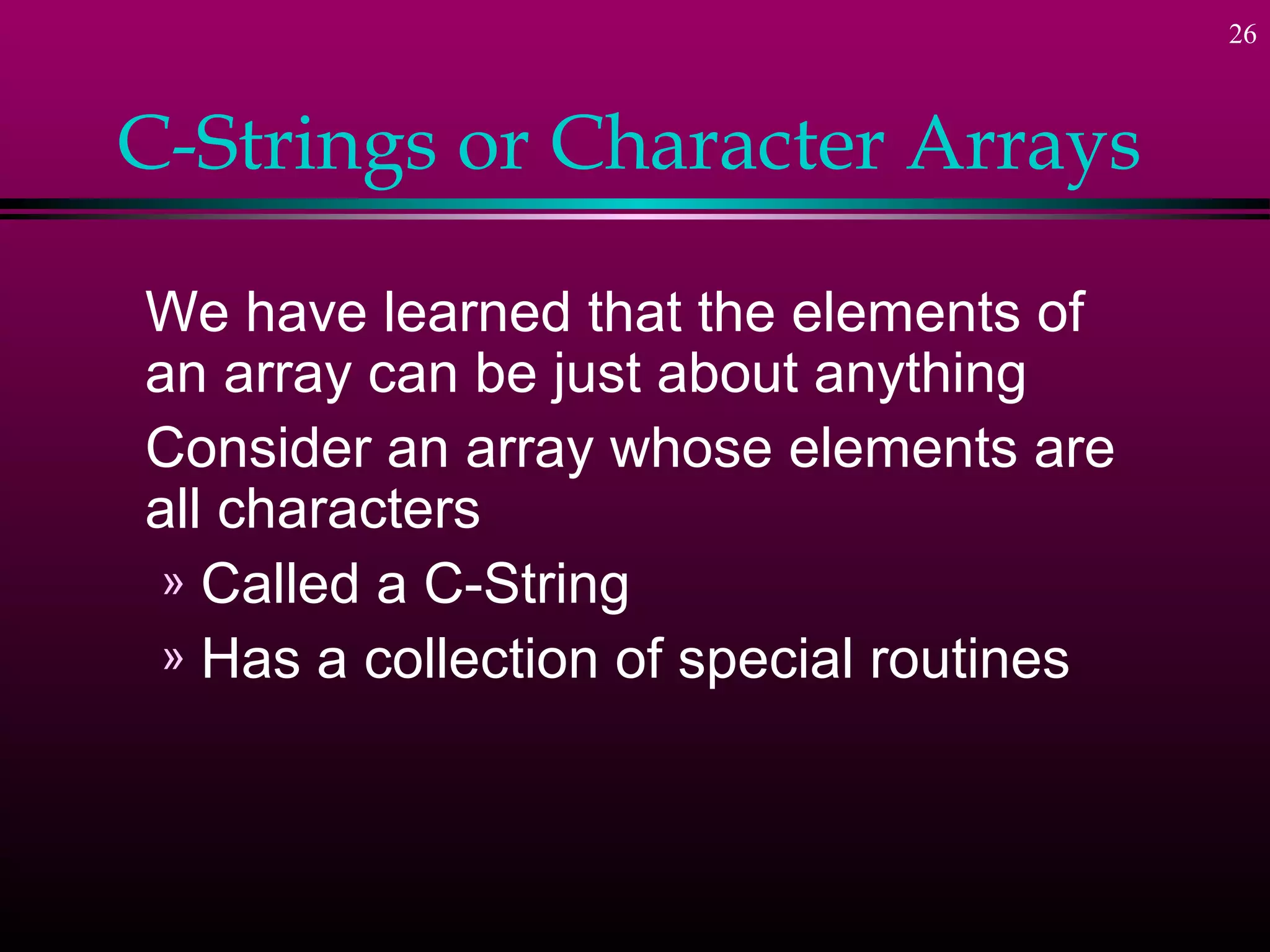 26

C-Strings or Character Arrays

We have learned that the elements of an array can be just about anything

Consider an array whose elements are all characters

» Called a C-String

» Has a collection of special routines